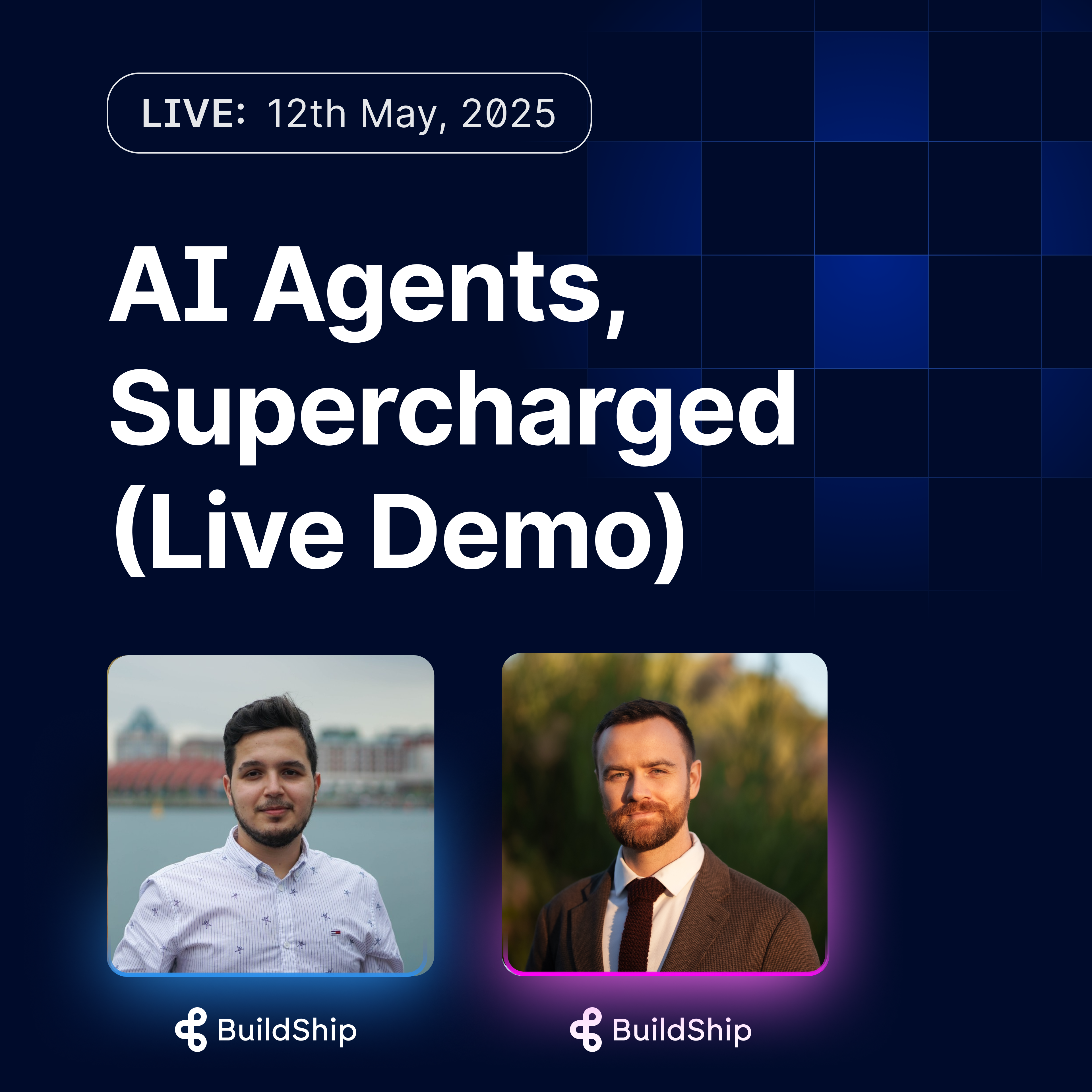 LIVE: 12th May, 2025

AI Agents, Supercharged (Live Demo)

BuildShip

BuildShip